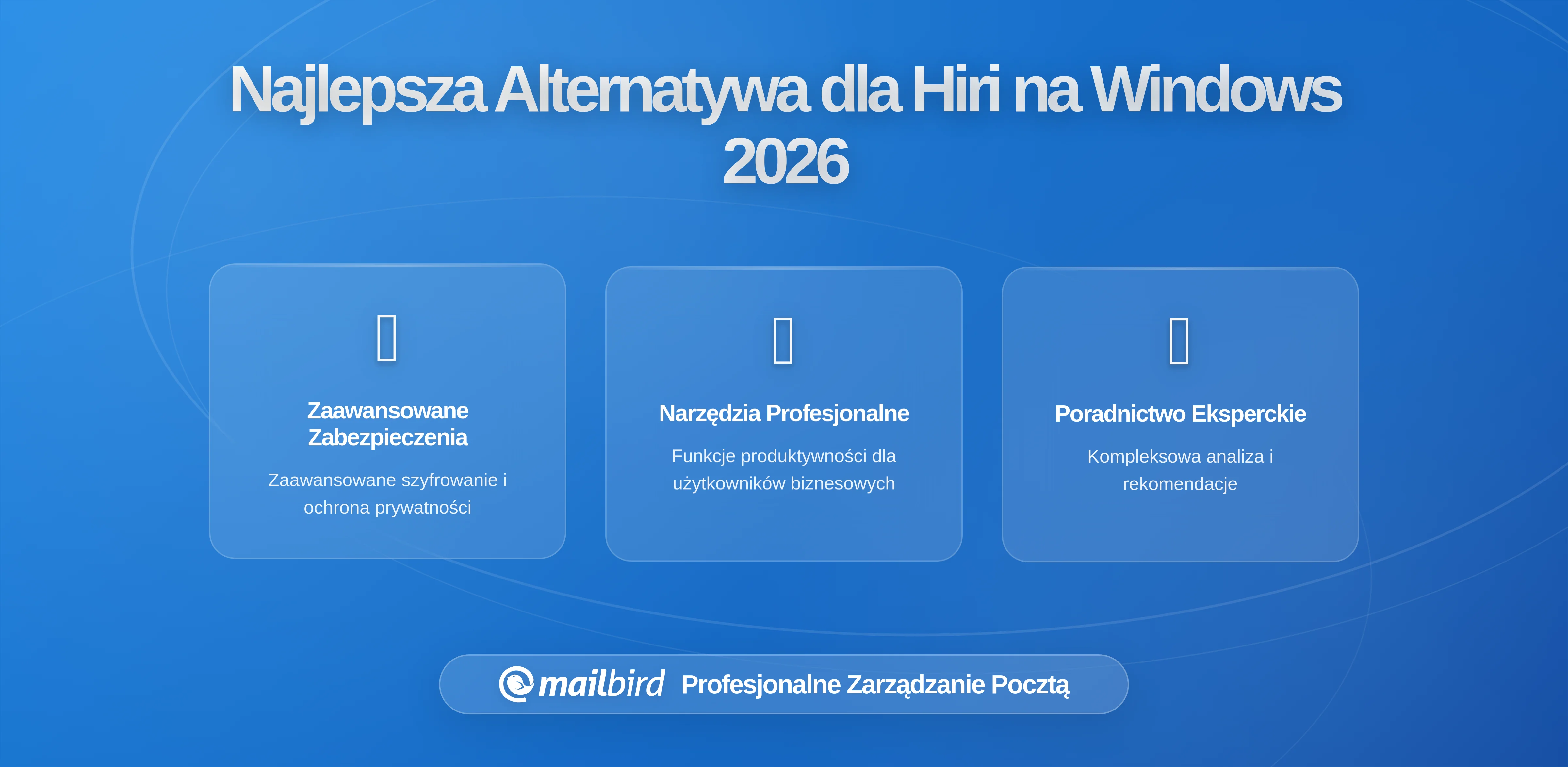 Najlepsza Alternatywa dla Hiri na Windows 2026

Zaawansowane Zabezpieczenia

Zaawansowane szyfrowanie i ochrona prywatności

Narzędzia Profesjonalne

Funkcje produktywności dla użytkowników biznesowych

Poradnictwo Eksperckie

Kompleksowa analiza i rekomendacje

mailbird Profesjonalne Zarządzanie Pocztą